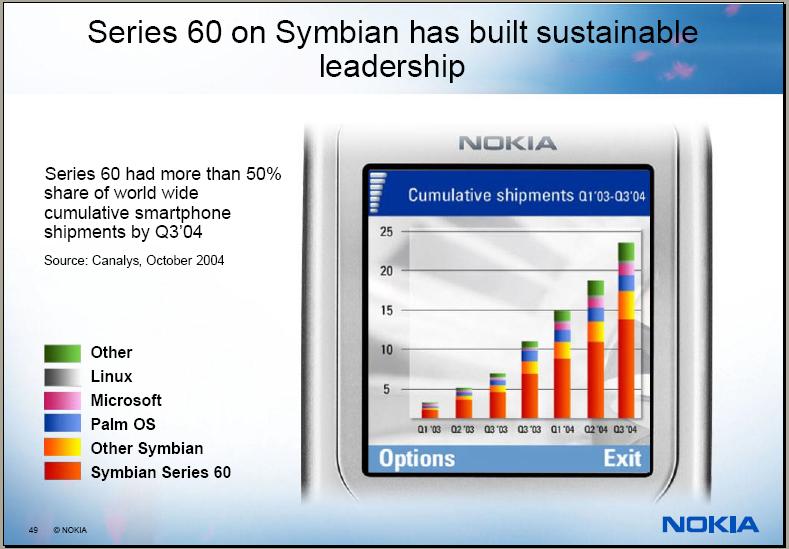 Series 60 on Symbian has built sustainable leadership

Series 60 had more than 50% share of world wide cumulative smartphone shipments by Q3'04

Source: Canalys, October 2004

Other
Linux
Microsoft
Palm OS
Other Symbian
Symbian Series 60

NOKIA

Cumulative shipments Q1'03-Q3'04

25
20
15
10
5

Q1 '03 Q2 '03 Q3 '03 Q3 '03 Q1 '04 Q2 '04 Q3 '04

Options Exit

49 © NOKIA

NOKIA